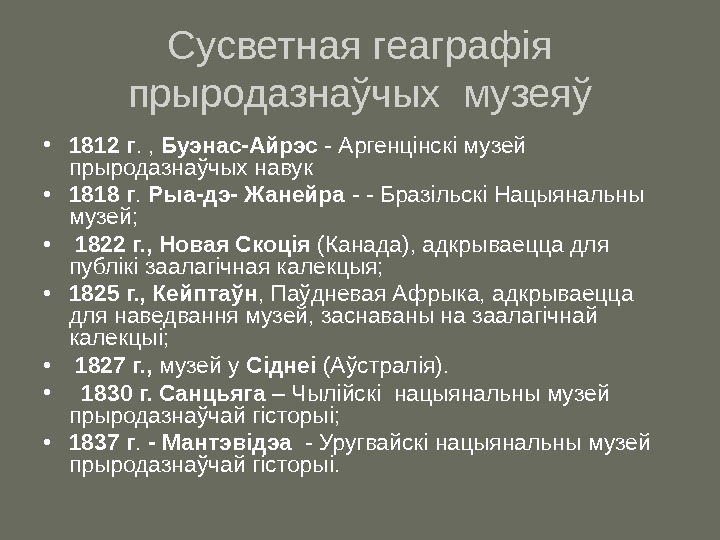 Сусветная геаграфія прыродазнаўчых музеяў

• 1812 г. , Буэнас-Айрэс - Аргенцінскі музей прыродазнаўчых навук
• 1818 г. Рыа-дэ- Жанейра - - Бразільскі Нацыянальны музей;
• 1822 г., Новая Скоція (Канада), адкрываецца для публікі заалагічная калекцыя;
• 1825 г., Кейптаўн, Паўдневая Афрыка, адкрываецца для наведвання музей, заснаваны на заалагічнай калекцыі;
• 1827 г., музей у Сіднеі (Аўстралія).
• 1830 г. Санцьяга – Чылійскі нацыянальны музей прыродазнаўчай гісторыі;
• 1837 г. - Мантэвідэа - Уругвайскі нацыянальны музей прыродазнаўчай гісторыі.